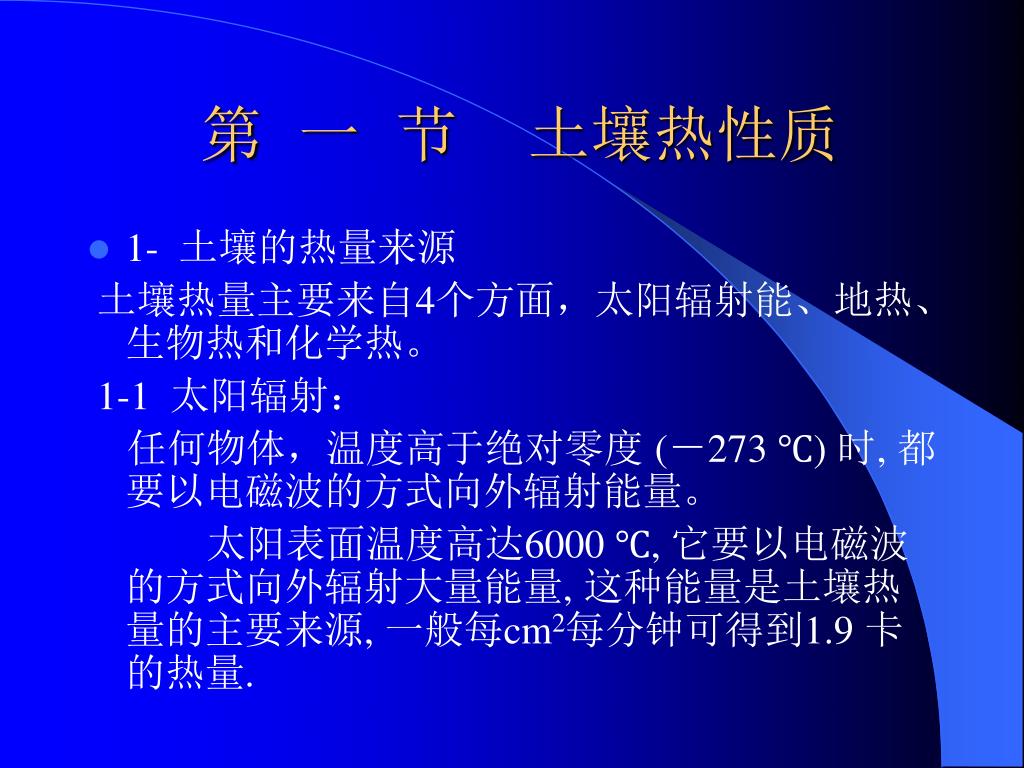 第 一 节 土壤热性质

1- 土壤的热量来源

土壤热量主要来自4个方面，太阳辐射能、地热、生物热和化学热。

1-1 太阳辐射：

任何物体，温度高于绝对零度 (－273 ℃) 时, 都要以电磁波的方式向外辐射能量。

太阳表面温度高达6000 ℃, 它要以电磁波的方式向外辐射大量能量, 这种能量是土壤热量的主要来源, 一般每$cm^2$每分钟可得到1.9 卡的热量.